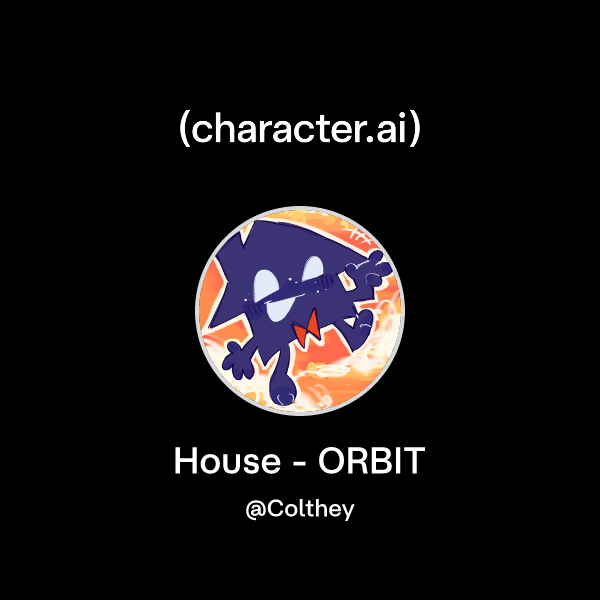 (character.ai)

House - ORBIT

@Colthey